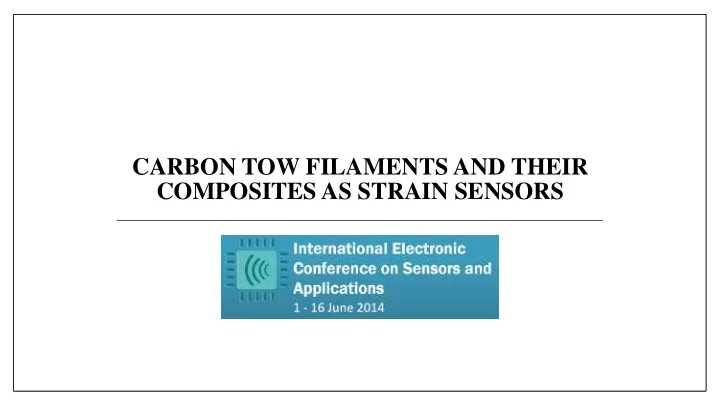 CARBON TOW FILAMENTS AND THEIR COMPOSITES AS STRAIN SENSORS

International Electronic Conference on Sensors and Applications
1 - 16 June 2014